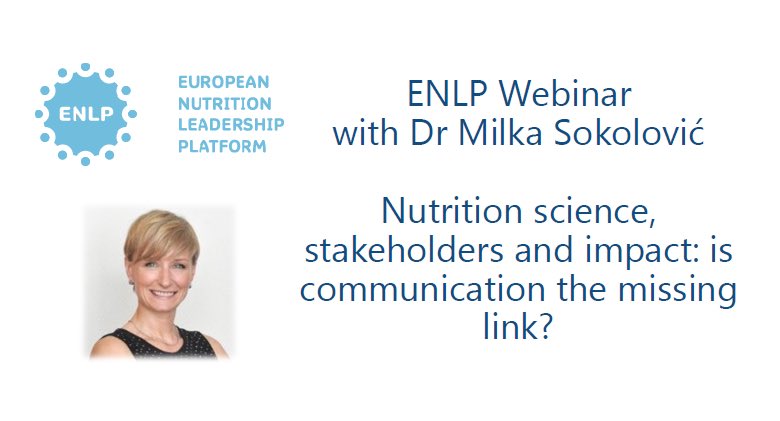 ENLP

EUROPEAN NUTRITION LEADERSHIP PLATFORM

ENLP Webinar with Dr Milka Sokolović

Nutrition science, stakeholders and impact: is communication the missing link?